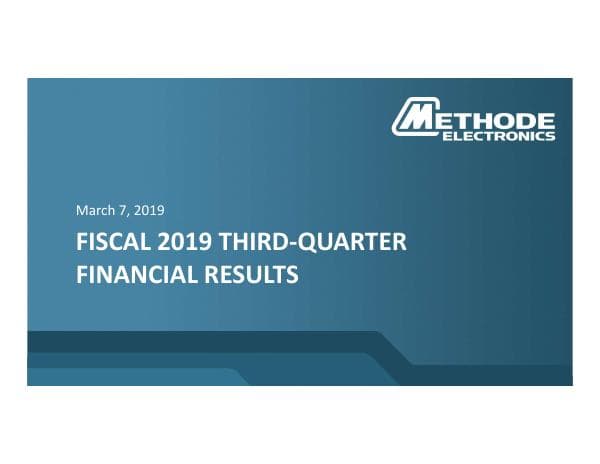 METHODE
ELECTRONICS

March 7, 2019

FISCAL 2019 THIRD-QUARTER FINANCIAL RESULTS